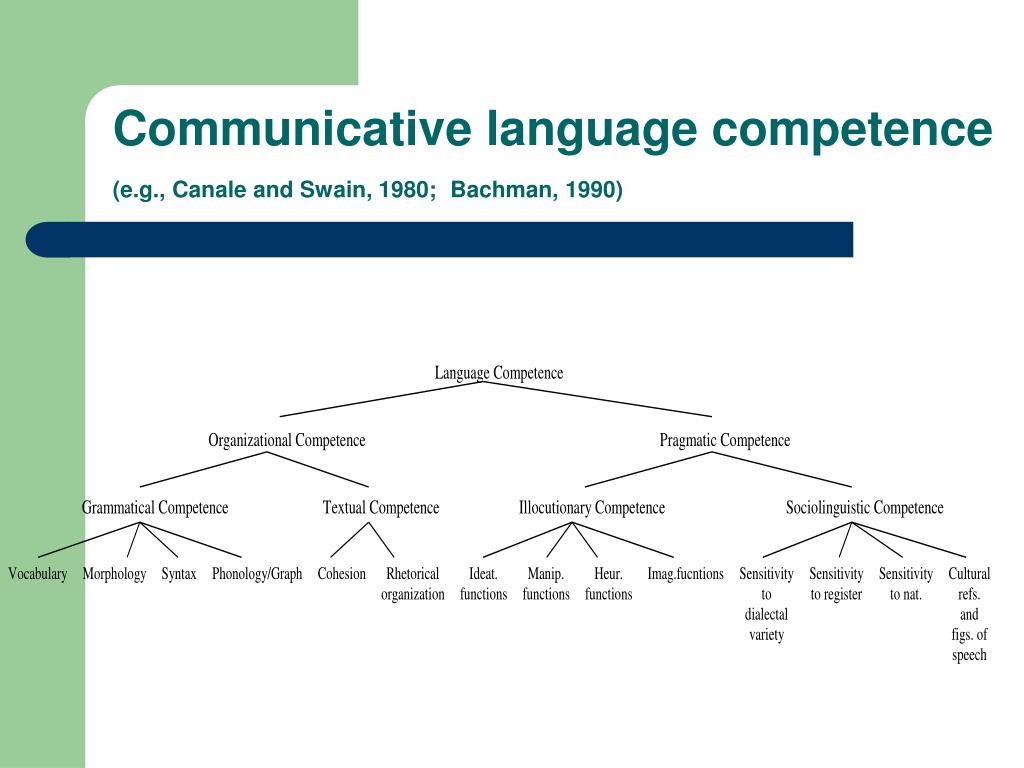 Communicative language competence

(e.g., Canale and Swain, 1980; Bachman, 1990)

Language Competence

Organizational Competence

Pragmatic Competence

Grammatical Competence

Textual Competence

Illocutionary Competence

Sociolinguistic Competence

Vocabulary

Morphology

Syntax

Phonology/Graph

Cohesion

Rhetorical organization

Ideat. functions

Manip. functions

Heur. functions

Imag.fucntions

Sensitivity to dialectal variety

Sensitivity to register

Sensitivity to nat.

Cultural refs. and figs. of speech